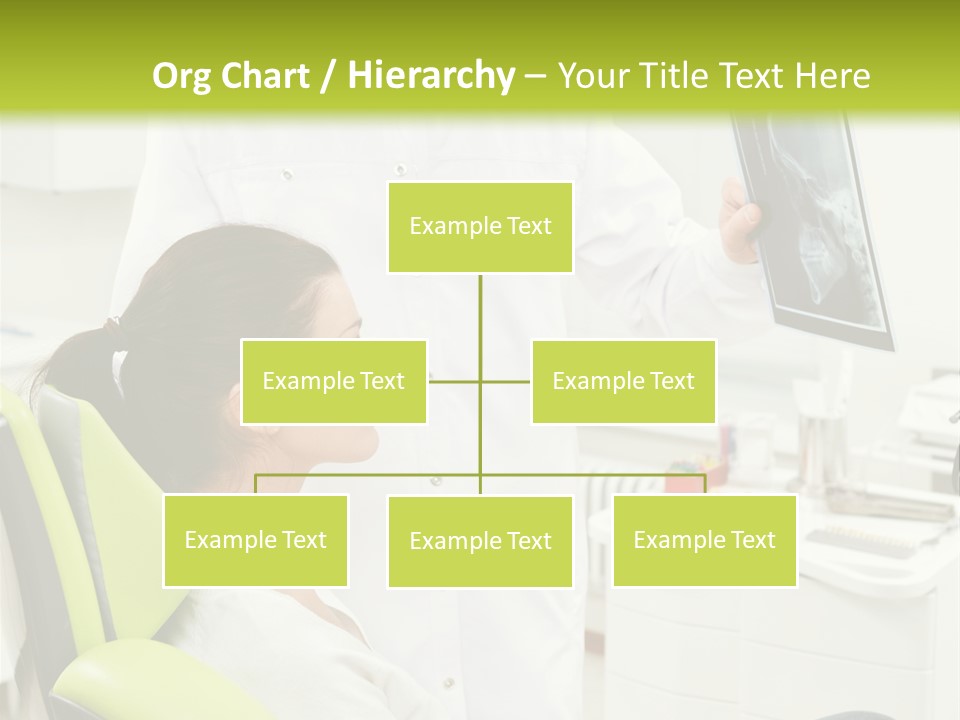 Org Chart / Hierarchy – Your Title Text Here

Example Text

Example Text

Example Text

Example Text

Example Text

Example Text